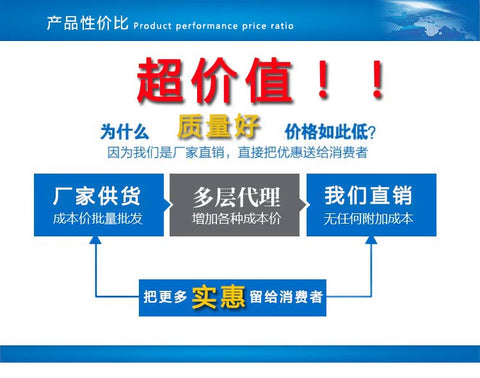 产品性价比 Product performance price ratio

超价值！！

为什么 质量好 价格如此低？
因为我们是厂家直销，直接把优惠送给消费者

厂家供货
成本价批量批发

多层代理
增加各种成本价

我们直销
无任何附加成本

把更多 实惠 留给消费者